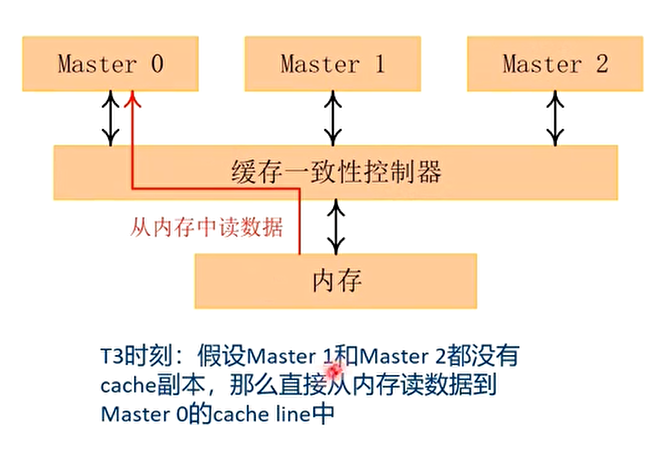 Master 0

Master 1

Master 2

缓存一致性控制器

从内存中读数据

内存

T3时刻：假设Master 1和Master 2都没有cache副本，那么直接从内存读数据到Master 0的cache line中